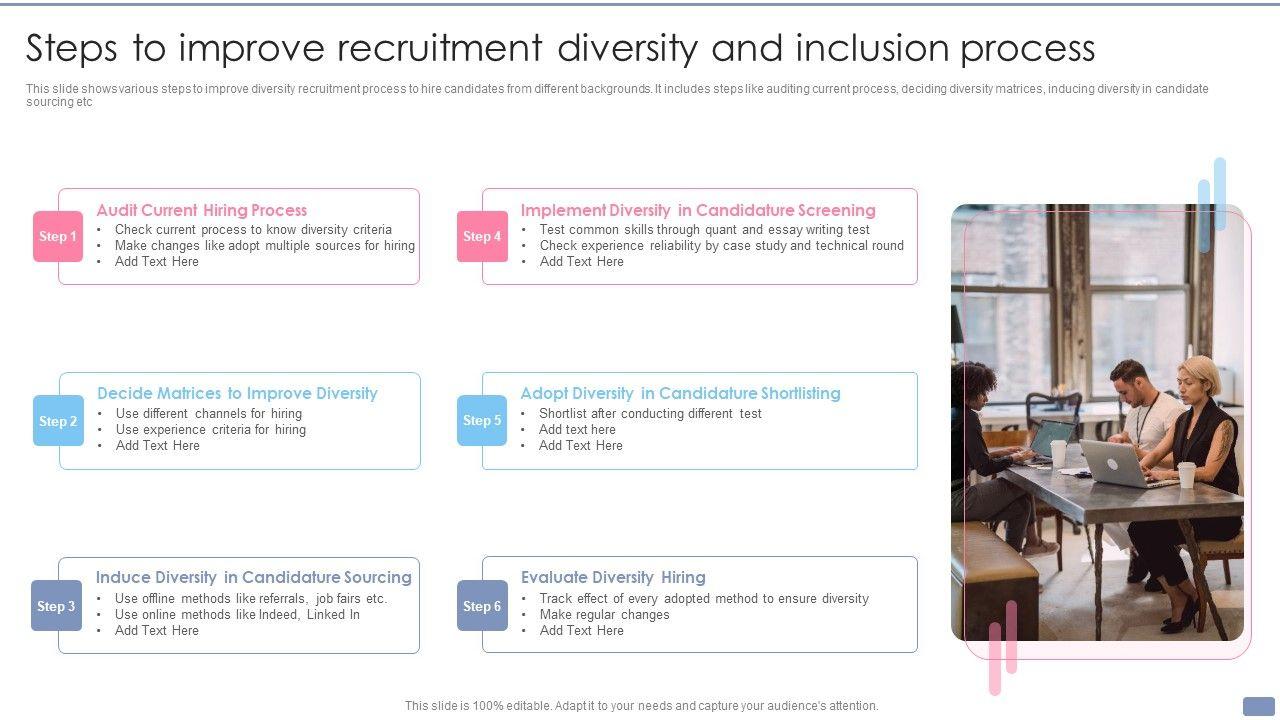 Steps to improve recruitment diversity and inclusion process

This slide shows various steps to improve diversity recruitment process to hire candidates from different backgrounds. It includes steps like auditing current process, deciding diversity matrices, inducing diversity in candidate sourcing etc

Step 1
Audit Current Hiring Process
• Check current process to know diversity criteria
• Make changes like adopt multiple sources for hiring
• Add Text Here

Step 2
Decide Matrices to Improve Diversity
• Use different channels for hiring
• Use experience criteria for hiring
• Add Text Here

Step 3
Induce Diversity in Candidature Sourcing
• Use offline methods like referrals, job fairs etc.
• Use online methods like Indeed, Linked In
• Add Text Here

Step 4
Implement Diversity in Candidature Screening
• Test common skills through quant and essay writing test
• Check experience reliability by case study and technical round
• Add Text Here

Step 5
Adopt Diversity in Candidature Shortlisting
• Shortlist after conducting different test
• Add text here
• Add Text Here

Step 6
Evaluate Diversity Hiring
• Track effect of every adopted method to ensure diversity
• Make regular changes
• Add Text Here

This slide is 100% editable. Adapt it to your needs and capture your audience's attention.